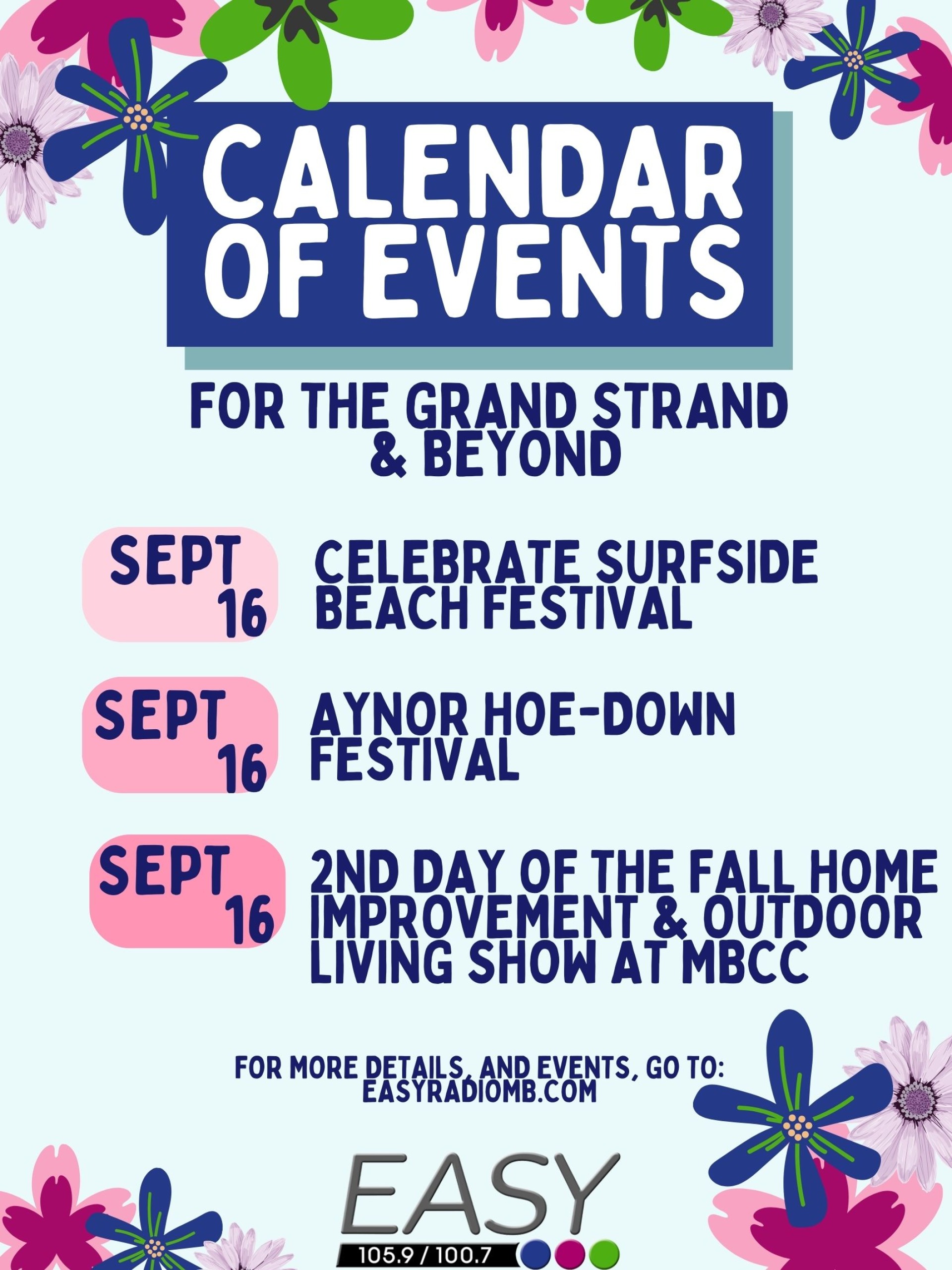 CALENDAR OF EVENTS

FOR THE GRAND STRAND & BEYOND

SEPT 16 CELEBRATE SURFSIDE BEACH FESTIVAL

SEPT 16 AYNOR HOE-DOWN FESTIVAL

SEPT 16 2ND DAY OF THE FALL HOME IMPROVEMENT & OUTDOOR LIVING SHOW AT MBCC

FOR MORE DETAILS, AND EVENTS, GO TO: EASYRADIOMB.COM

EASY
105.9 / 100.7